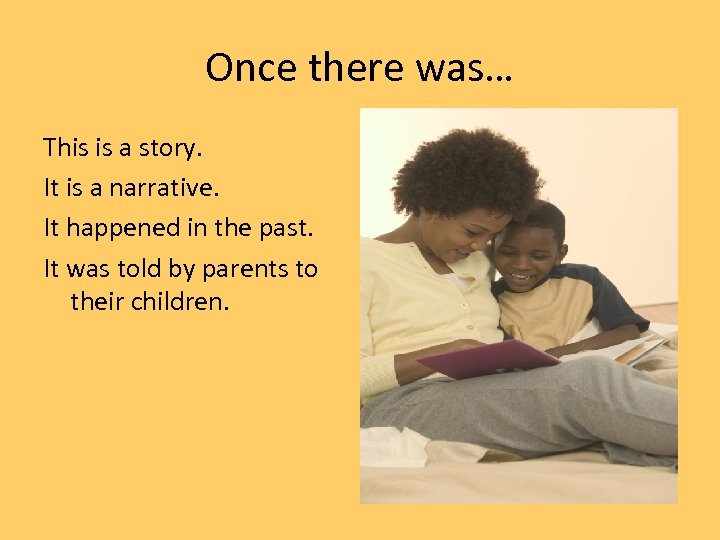 Once there was…

This is a story.

It is a narrative.

It happened in the past.

It was told by parents to their children.